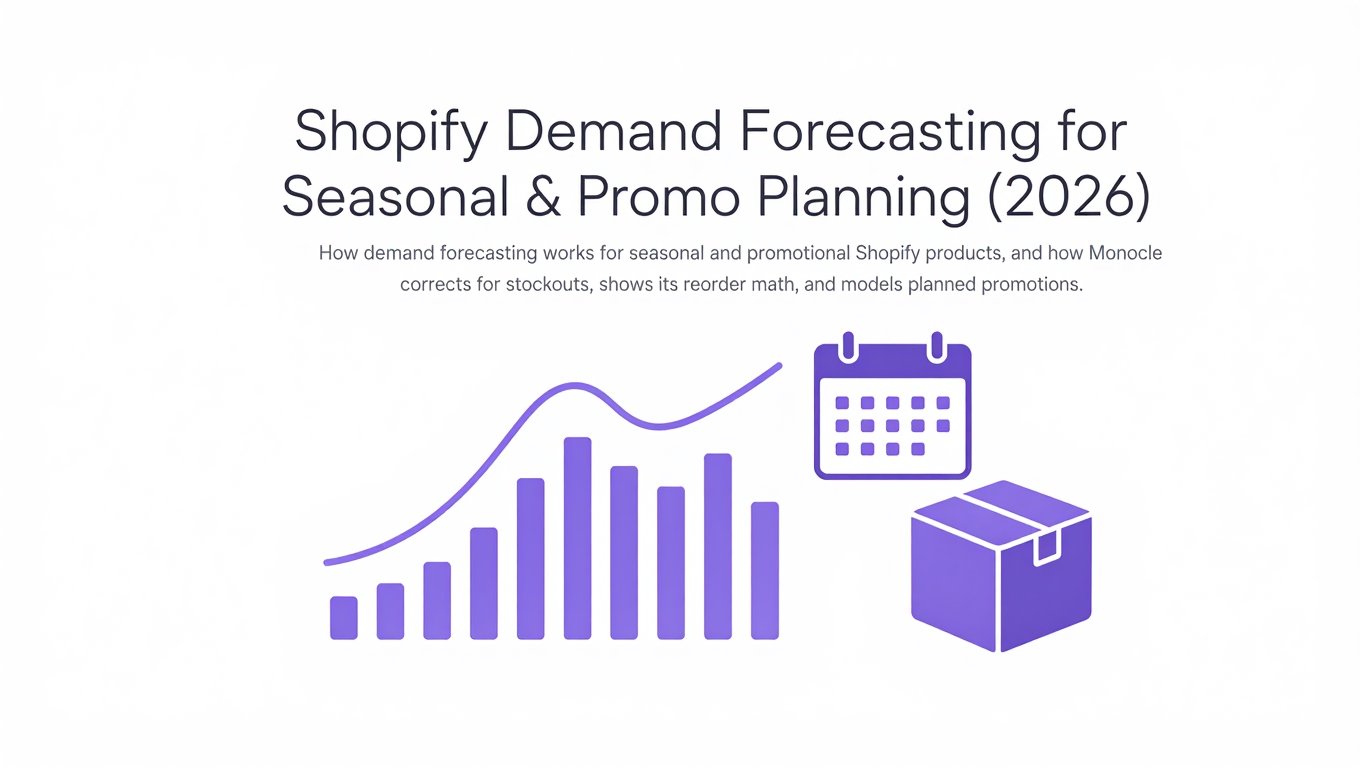 Shopify Demand Forecasting for Seasonal & Promo Planning (2026)

How demand forecasting works for seasonal and promotional Shopify products, and how Monocle corrects for stockouts, shows its reorder math, and models planned promotions.